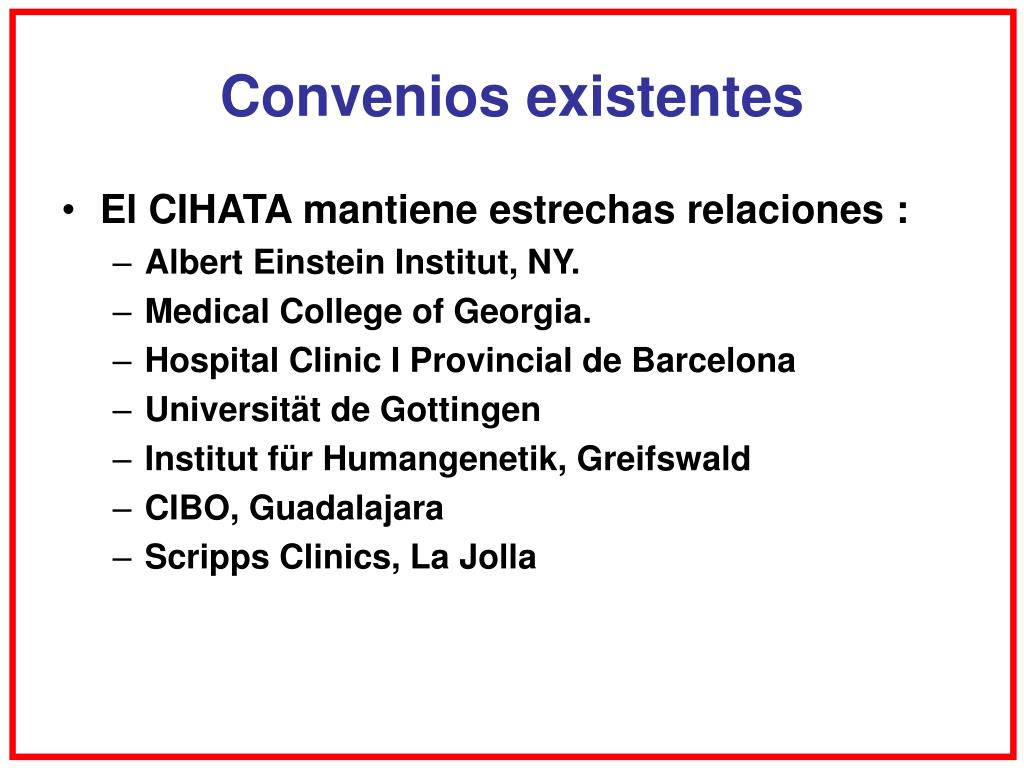 Convenios existentes

• El CIHATA mantiene estrechas relaciones :
– Albert Einstein Institut, NY.
– Medical College of Georgia.
– Hospital Clinic I Provincial de Barcelona
– Universität de Gottingen
– Institut für Humangenetik, Greifswald
– CIBO, Guadalajara
– Scripps Clinics, La Jolla